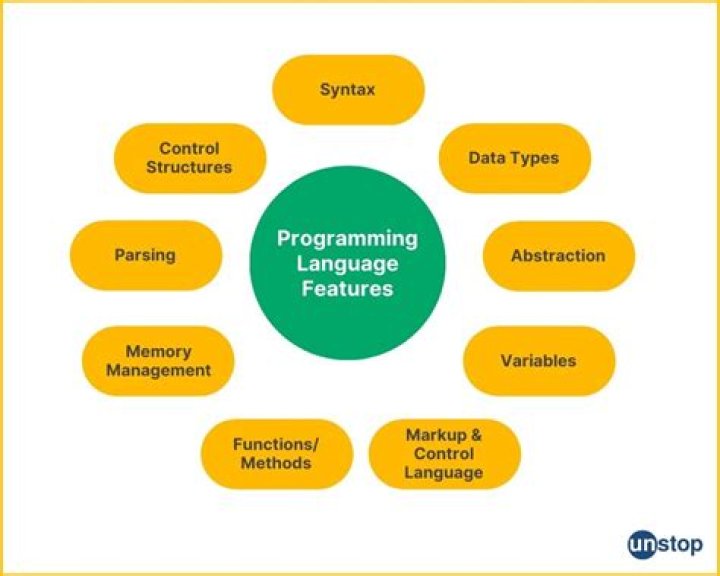 Programming Language Features

Syntax

Data Types

Abstraction

Variables

Markup & Control Language

Functions/ Methods

Memory Management

Parsing

Control Structures

unstop